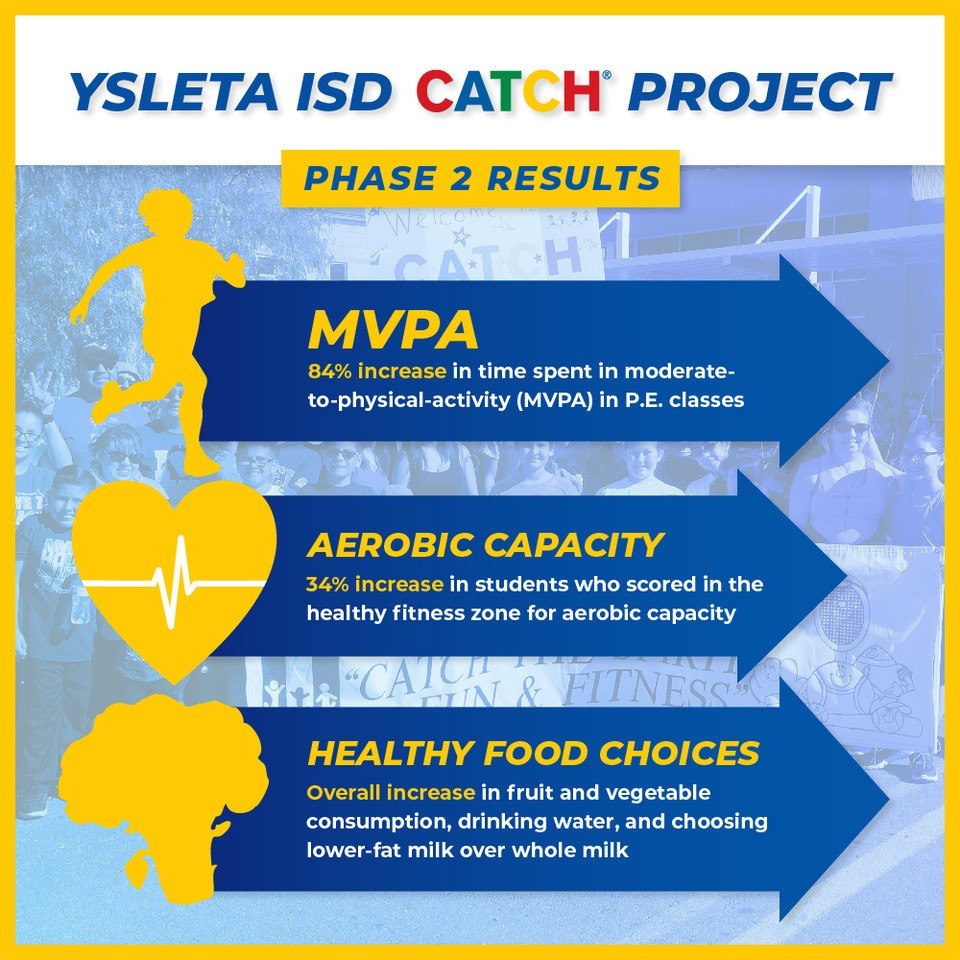 YSLETA ISD CATCH® PROJECT

PHASE 2 RESULTS

Welcome CATCH

MVPA

84% increase in time spent in moderate-to-physical-activity (MVPA) in P.E. classes

AEROBIC CAPACITY

34% increase in students who scored in the healthy fitness zone for aerobic capacity

"CATCH THE SPIRIT FUN & FITNESS"

HEALTHY FOOD CHOICES

Overall increase in fruit and vegetable consumption, drinking water, and choosing lower-fat milk over whole milk